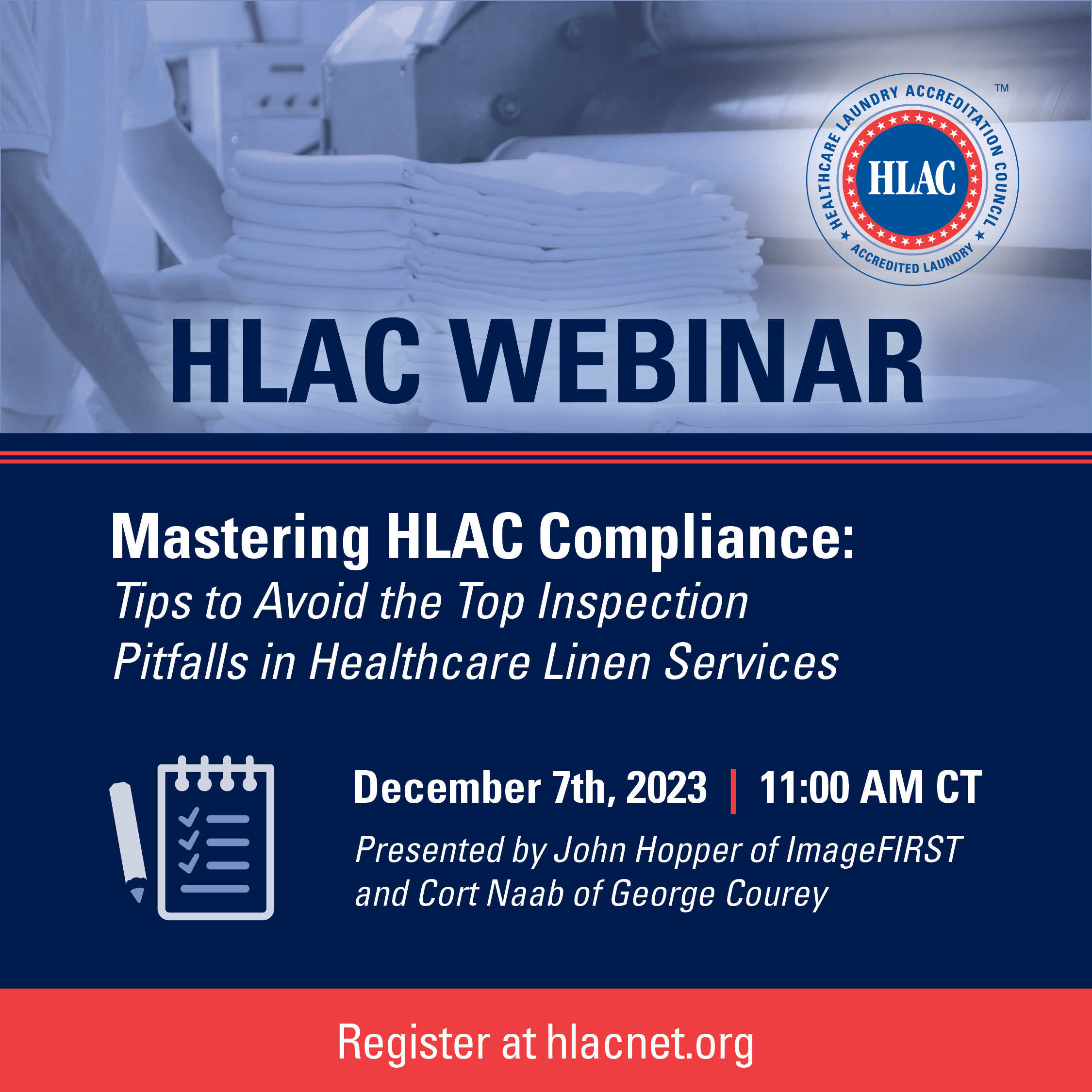 HEALTHCARE LAUNDRY ACCREDITATION COUNCIL
HLAC
ACCREDITED LAUNDRY
TM

HLAC WEBINAR

Mastering HLAC Compliance:
Tips to Avoid the Top Inspection Pitfalls in Healthcare Linen Services

December 7th, 2023 | 11:00 AM CT
Presented by John Hopper of ImageFIRST and Cort Naab of George Courey

Register at hlacnet.org